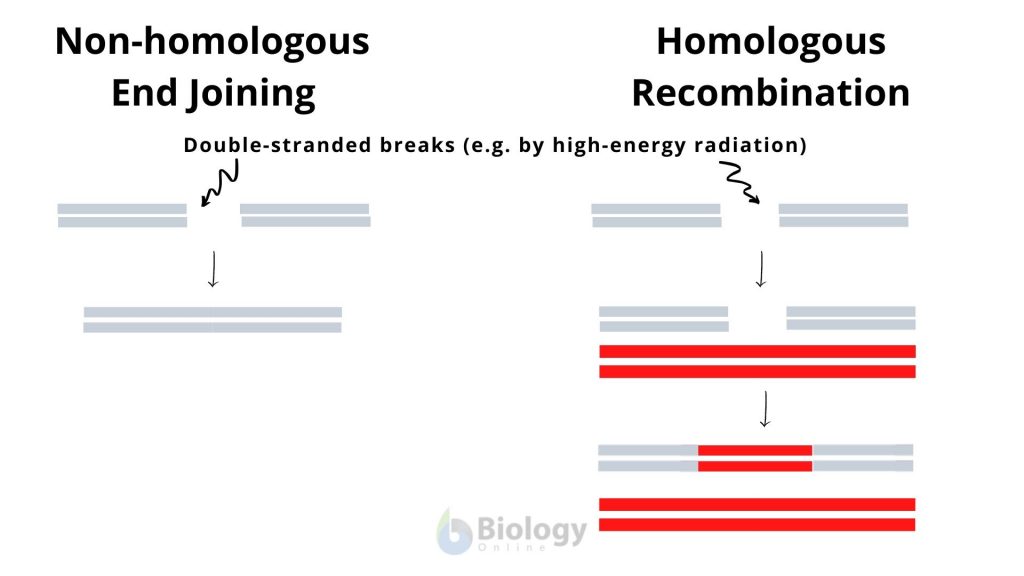 Non-homologous End Joining

Homologous Recombination

Double-stranded breaks (e.g. by high-energy radiation)

Biology Online